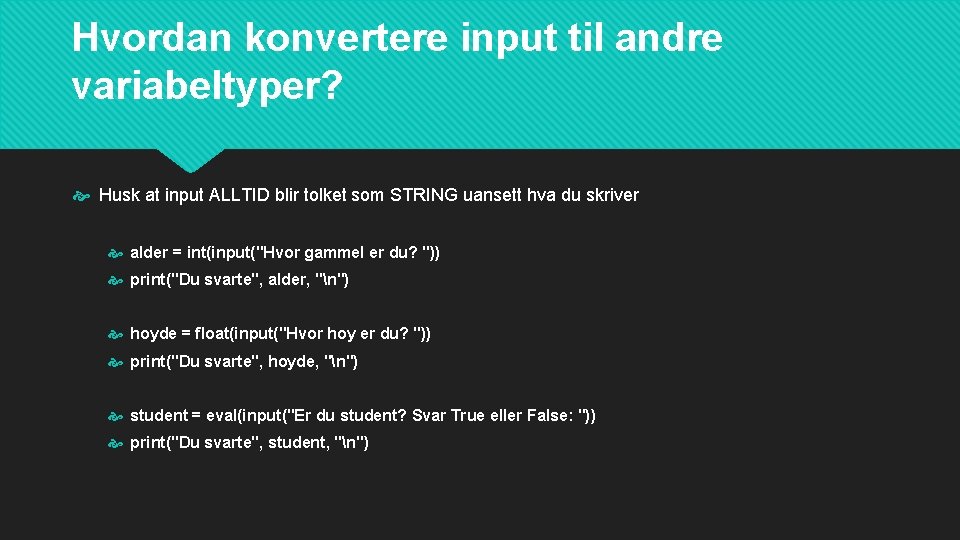 Hvordan konvertere input til andre variabeltyper?

Husk at input ALLTID blir tolket som STRING uansett hva du skriver

alder = int(input("Hvor gammel er du? "))
print("Du svarte", alder, "\n")

hoyde = float(input("Hvor hoy er du? "))
print("Du svarte", hoyde, "\n")

student = eval(input("Er du student? Svar True eller False: "))
print("Du svarte", student, "\n")